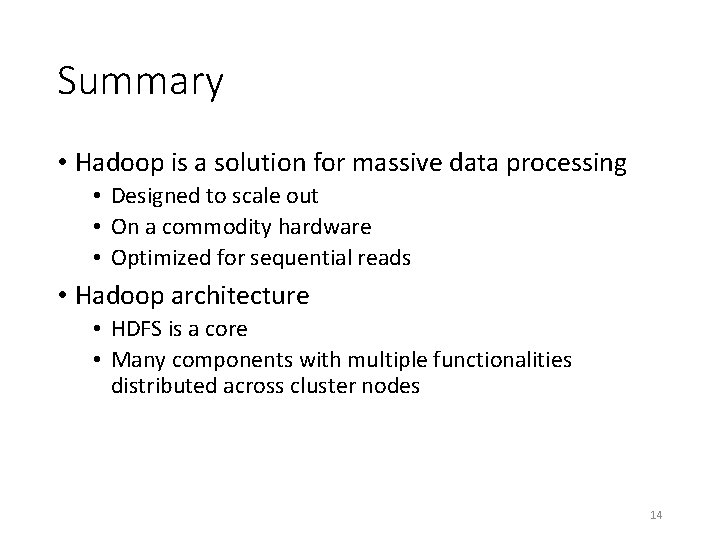 Summary

• Hadoop is a solution for massive data processing
  • Designed to scale out
  • On a commodity hardware
  • Optimized for sequential reads

• Hadoop architecture
  • HDFS is a core
  • Many components with multiple functionalities distributed across cluster nodes

14